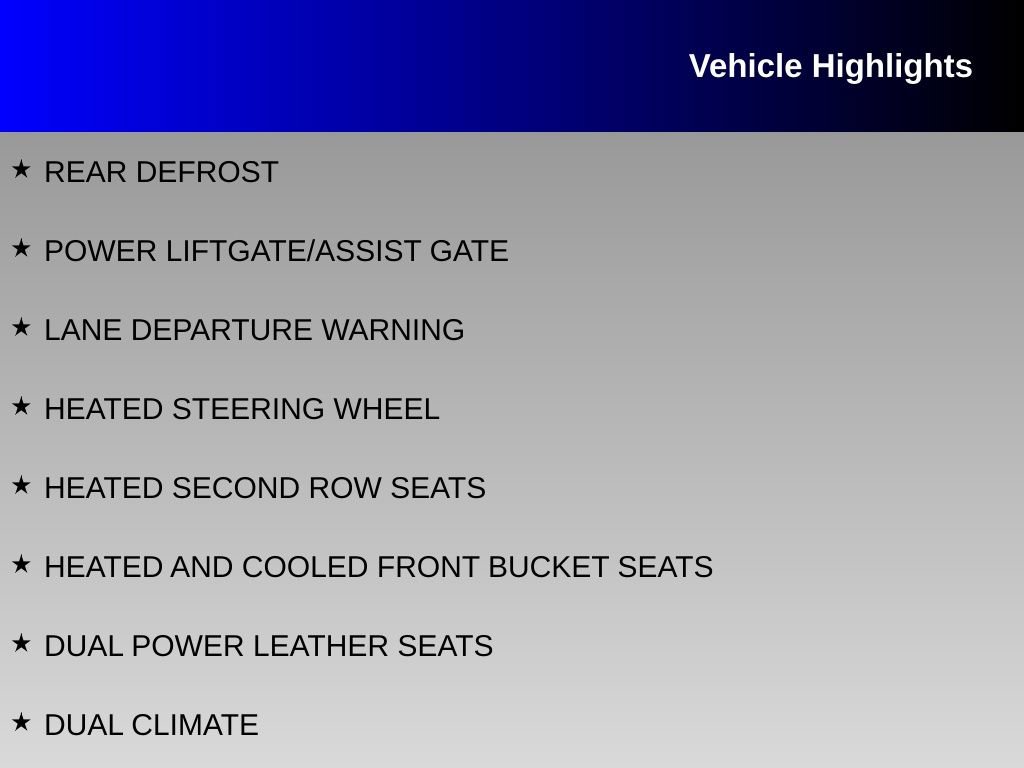 Vehicle Highlights

★ REAR DEFROST

★ POWER LIFTGATE/ASSIST GATE

★ LANE DEPARTURE WARNING

★ HEATED STEERING WHEEL

★ HEATED SECOND ROW SEATS

★ HEATED AND COOLED FRONT BUCKET SEATS

★ DUAL POWER LEATHER SEATS

★ DUAL CLIMATE